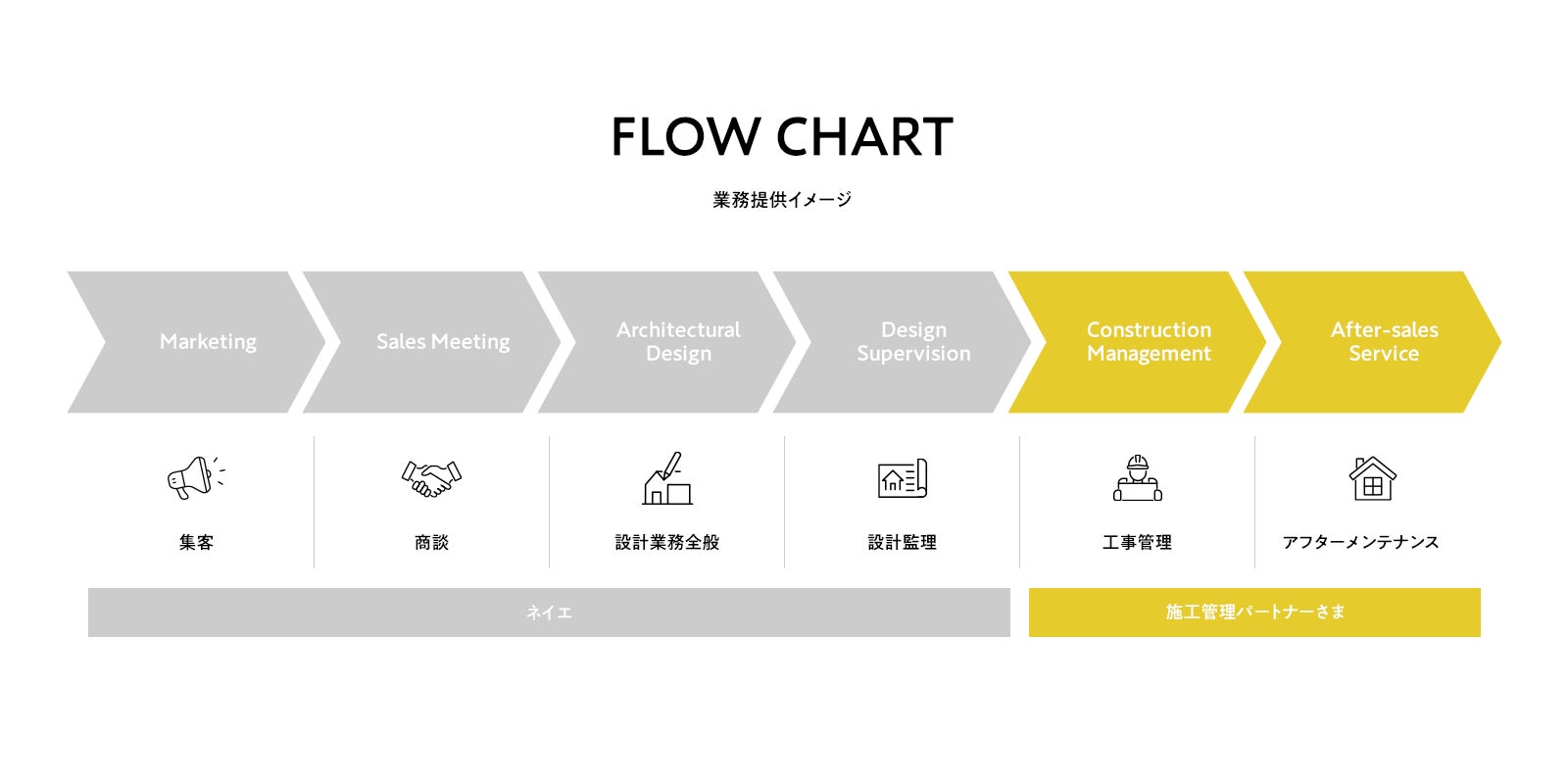 FLOW CHART

業務提供イメージ

Marketing

Sales Meeting

Architectural Design

Design Supervision

Construction Management

After-sales Service

集客

商談

設計業務全般

設計監理

工事管理

アフターメンテナンス

ネイエ

施工管理パートナーさま